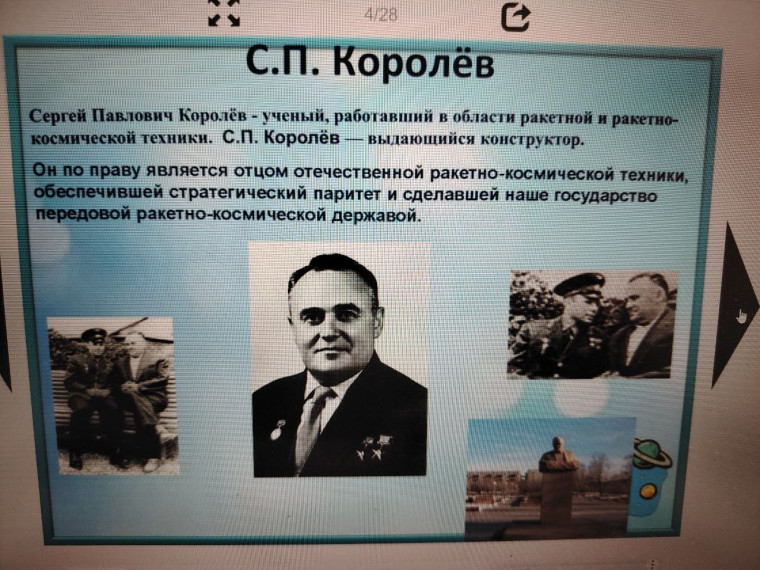 4/28

С.П. Королёв

Сергей Павлович Королёв - ученый, работавший в области ракетной и ракетно-космической техники. С.П. Королёв — выдающийся конструктор.

Он по праву является отцом отечественной ракетно-космической техники, обеспечившей стратегический паритет и сделавшей наше государство передовой ракетно-космической державой.